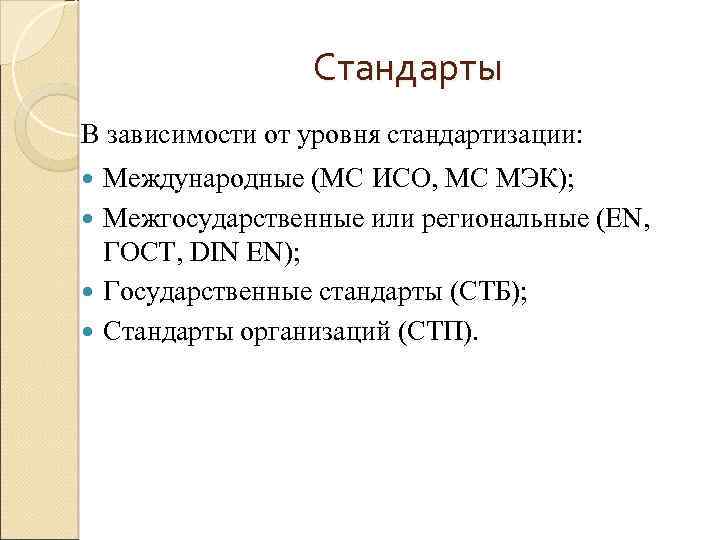 Стандарты

В зависимости от уровня стандартизации:

- Международные (МС ИСО, МС МЭК);
- Межгосударственные или региональные (EN, ГОСТ, DIN EN);
- Государственные стандарты (СТБ);
- Стандарты организаций (СТП).